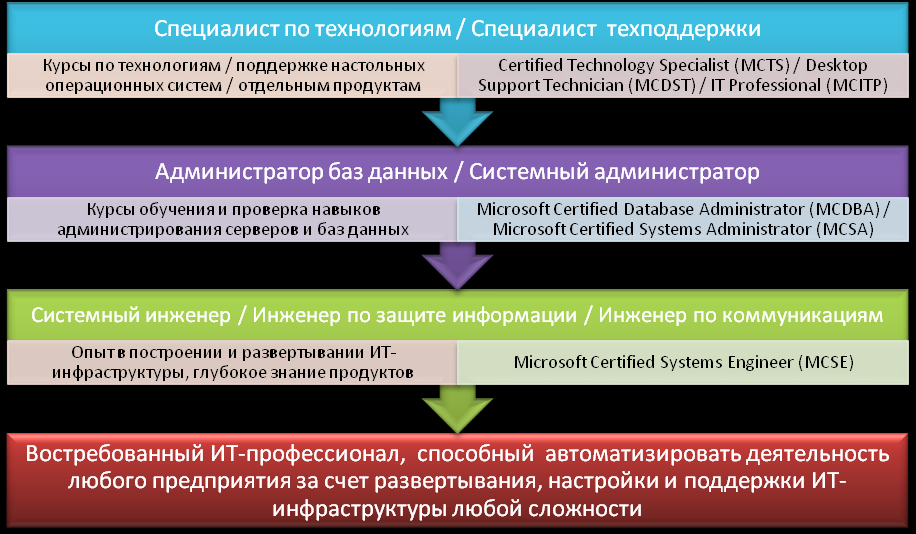 Специалист по технологиям / Специалист техподдержки

Курсы по технологиям / поддержке настольных операционных систем / отдельным продуктам

Certified Technology Specialist (MCTS) / Desktop Support Technician (MCDST) / IT Professional (MCITP)

Администратор баз данных / Системный администратор

Курсы обучения и проверка навыков администрирования серверов и баз данных

Microsoft Certified Database Administrator (MCDBA) / Microsoft Certified Systems Administrator (MCSA)

Системный инженер / Инженер по защите информации / Инженер по коммуникациям

Опыт в построении и развертывании ИТ-инфраструктуры, глубокое знание продуктов

Microsoft Certified Systems Engineer (MCSE)

Востребованный ИТ-профессионал, способный автоматизировать деятельность любого предприятия за счет развертывания, настройки и поддержки ИТ-инфраструктуры любой сложности